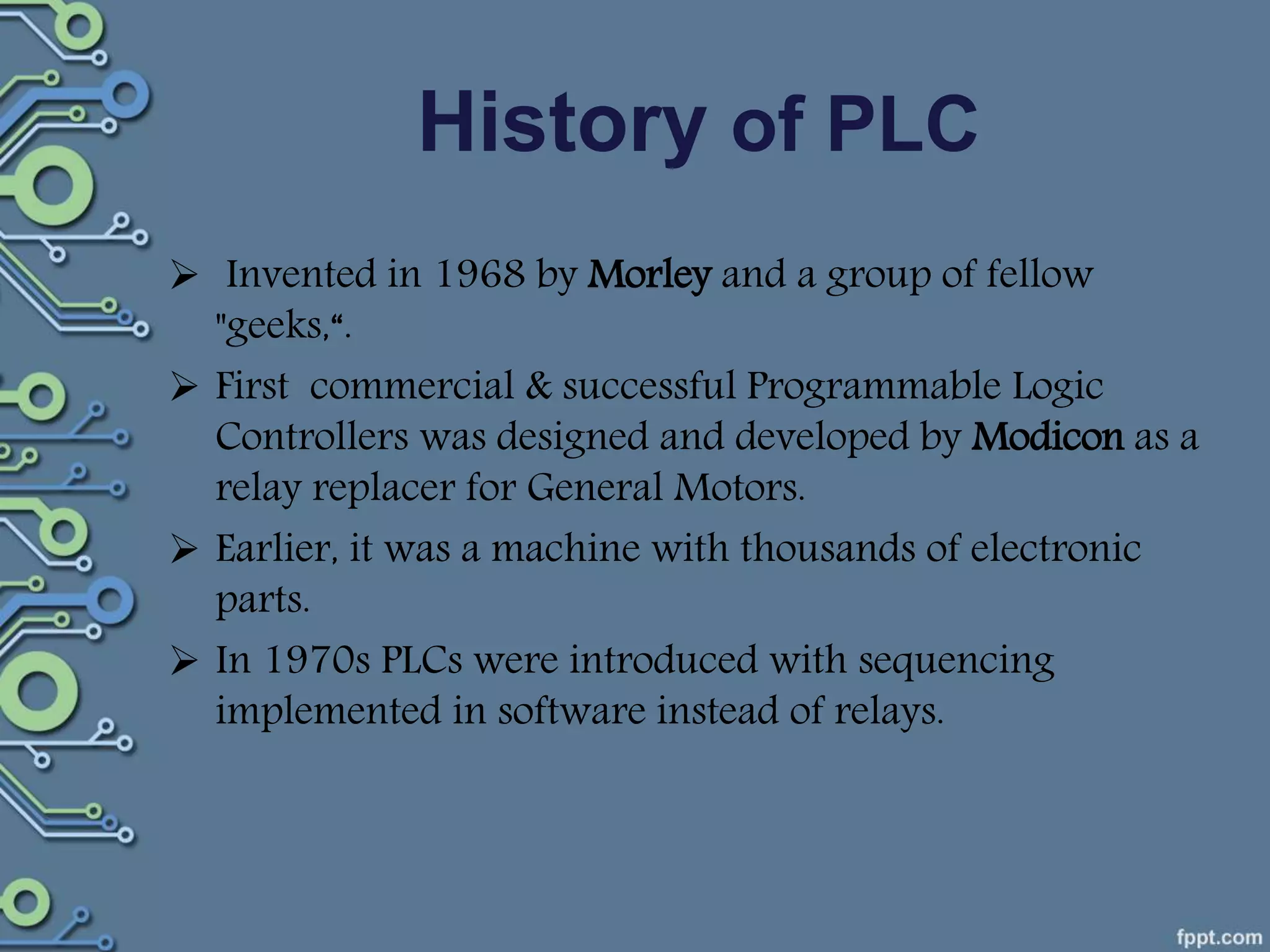 History of PLC

➢ Invented in 1968 by Morley and a group of fellow "geeks,“.

➢ First commercial & successful Programmable Logic Controllers was designed and developed by Modicon as a relay replacer for General Motors.

➢ Earlier, it was a machine with thousands of electronic parts.

➢ In 1970s PLCs were introduced with sequencing implemented in software instead of relays.

fppt.com